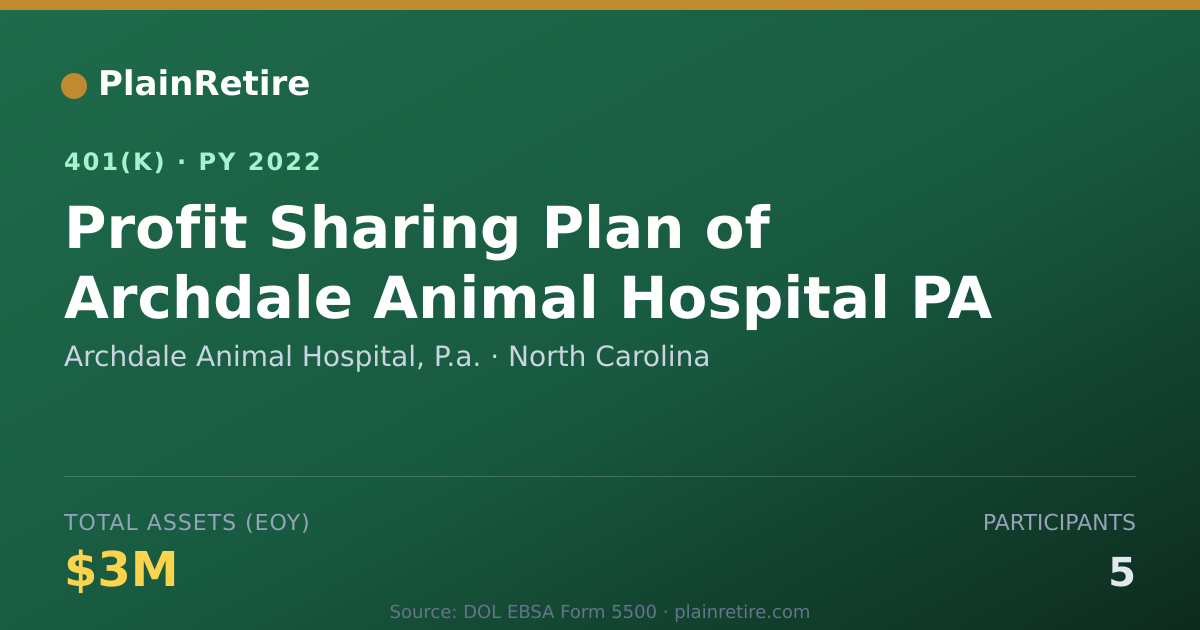 PlainRetire

401(K) · PY 2022

Profit Sharing Plan of Archdale Animal Hospital PA

Archdale Animal Hospital, P.a. · North Carolina

TOTAL ASSETS (EOY)

$3M

PARTICIPANTS

5

Source: DOL EBSA Form 5500 · plainretire.com